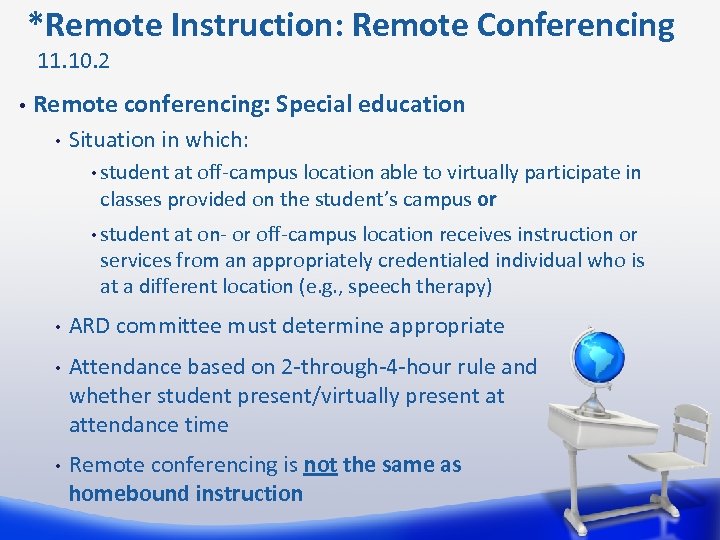 *Remote Instruction: Remote Conferencing
11.10.2

• Remote conferencing: Special education
• Situation in which:
• student at off-campus location able to virtually participate in classes provided on the student's campus or
• student at on- or off-campus location receives instruction or services from an appropriately credentialed individual who is at a different location (e.g., speech therapy)
• ARD committee must determine appropriate
• Attendance based on 2-through-4-hour rule and whether student present/virtually present at attendance time
• Remote conferencing is not the same as homebound instruction